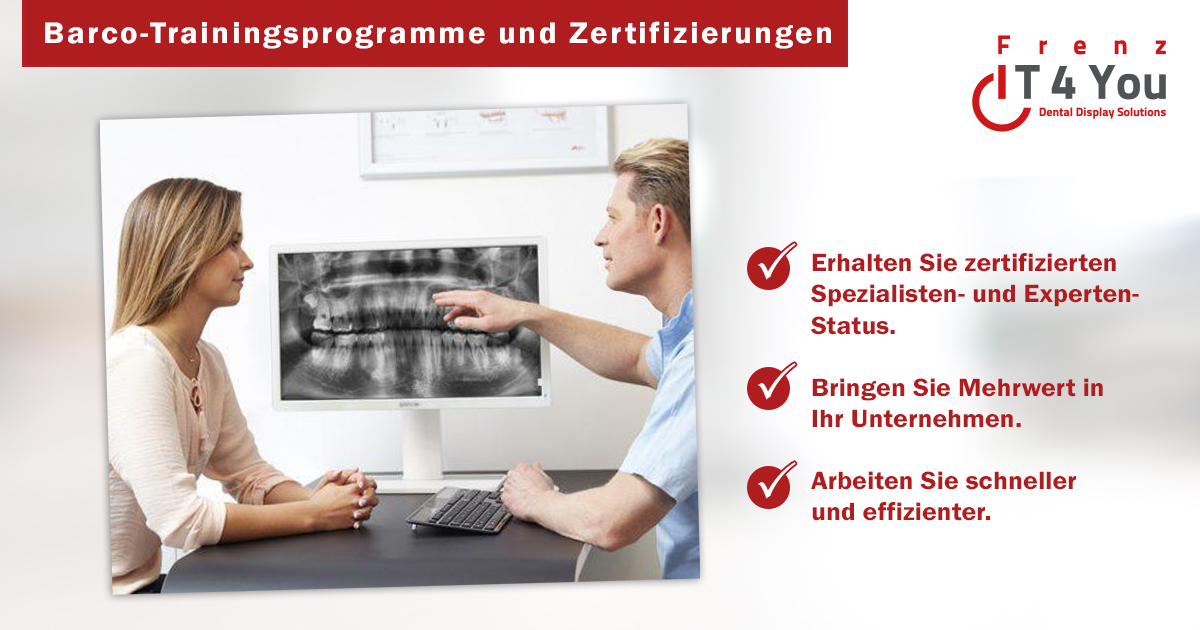 Barco-Trainingsprogramme und Zertifizierungen

Frenz
IT 4 You
Dental Display Solutions

Erhalten Sie zertifizierten Spezialisten- und Experten-Status.

Bringen Sie Mehrwert in Ihr Unternehmen.

Arbeiten Sie schneller und effizienter.